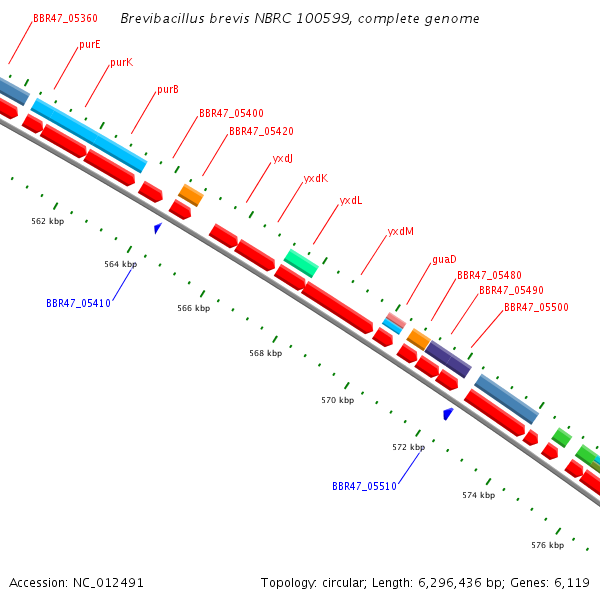 Brevibacillus brevis NBRC 100599, complete genome

BBR47_05360
purE
purK
purB
BBR47_05400
BBR47_05420
yxdJ
yxdK
yxdL
yxdM
guaD
BBR47_05480
BBR47_05490
BBR47_05500

562 kbp
564 kbp
BBR47_05410
566 kbp
568 kbp
570 kbp
572 kbp
BBR47_05510
574 kbp
576 kbp

Accession: NC_012491

Topology: circular; Length: 6,296,436 bp; Genes: 6,119